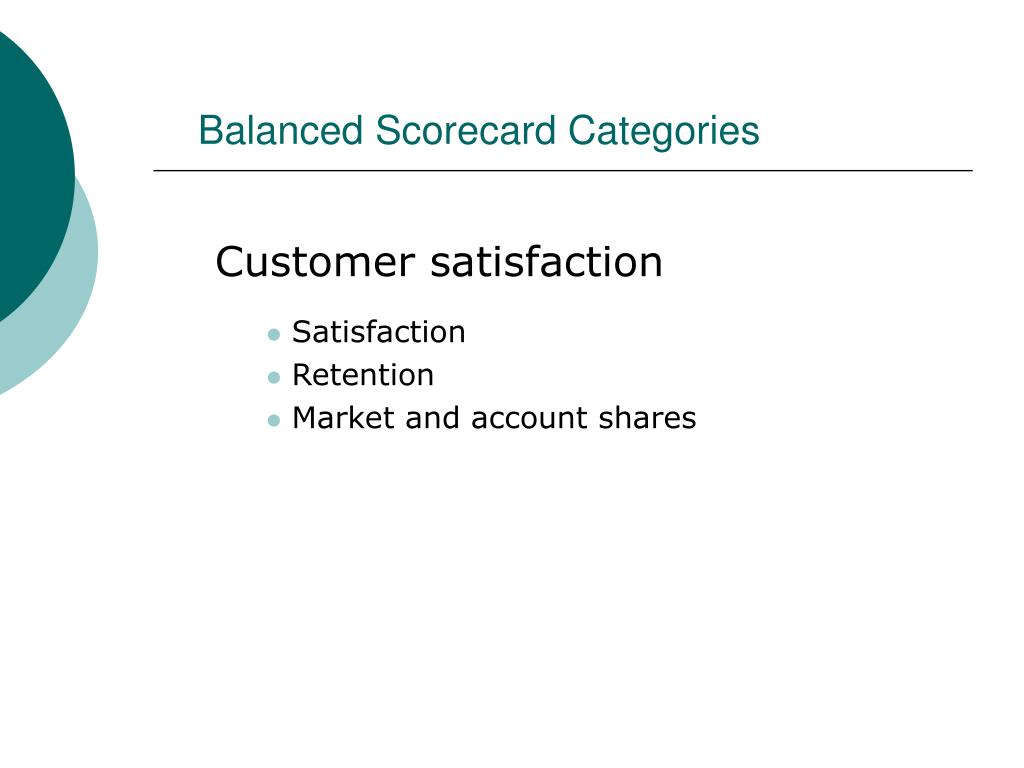 Balanced Scorecard Categories

Customer satisfaction

- Satisfaction
- Retention
- Market and account shares